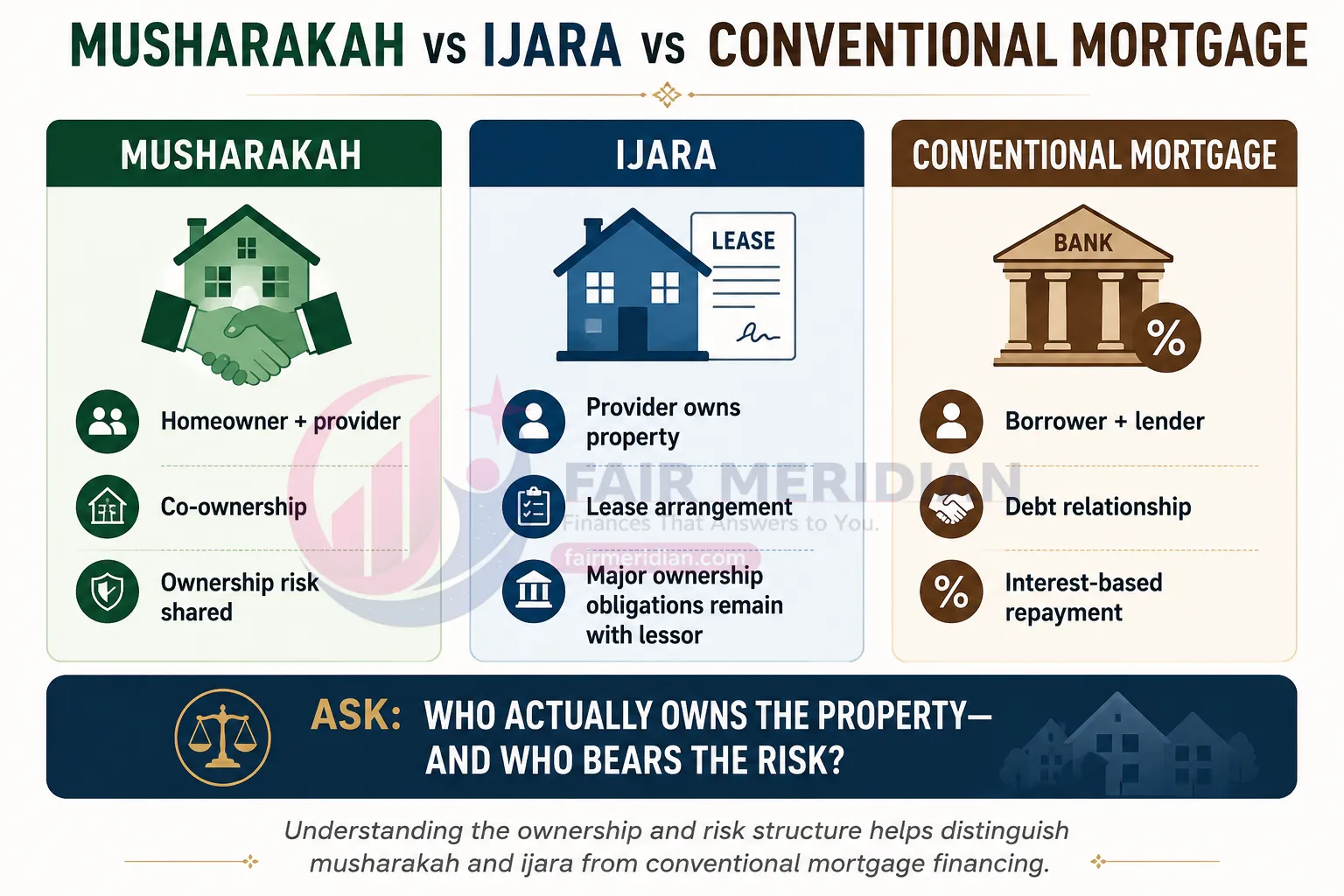 MUSHARAKAH vs IJARA vs CONVENTIONAL MORTGAGE

MUSHARAKAH

Homeowner + provider

Co-ownership

Ownership risk shared

IJARA

LEASE

Provider owns property

Lease arrangement

Major ownership obligations remain with lessor

CONVENTIONAL MORTGAGE

BANK

%

Borrower + lender

Debt relationship

Interest-based repayment

FAIR MERIDIAN
Finances That Answers to You.
fairmeridian.com

ASK: WHO ACTUALLY OWNS THE PROPERTY— AND WHO BEARS THE RISK?

Understanding the ownership and risk structure helps distinguish musharakah and ijara from conventional mortgage financing.